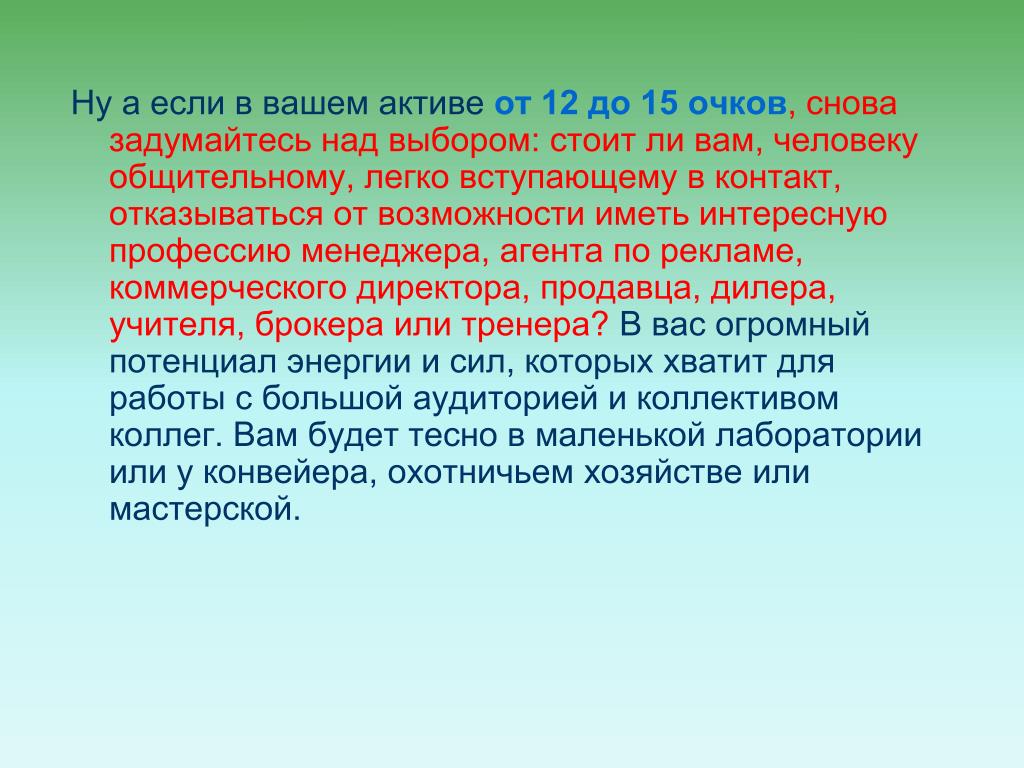 Ну а если в вашем активе от 12 до 15 очков, снова задумайтесь над выбором: стоит ли вам, человеку общительному, легко вступающему в контакт, отказываться от возможности иметь интересную профессию менеджера, агента по рекламе, коммерческого директора, продавца, дилера, учителя, брокера или тренера? В вас огромный потенциал энергии и сил, которых хватит для работы с большой аудиторией и коллективом коллег. Вам будет тесно в маленькой лаборатории или у конвейера, охотничьем хозяйстве или мастерской.